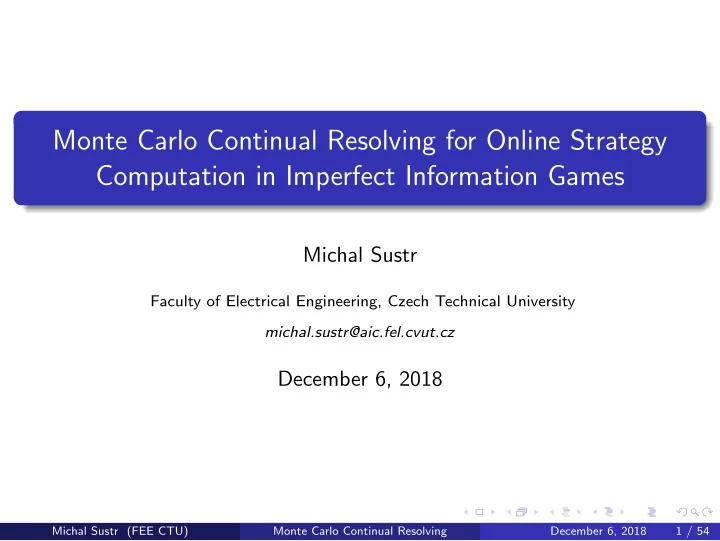 Monte Carlo Continual Resolving for Online Strategy Computation in Imperfect Information Games

Michal Sustr

Faculty of Electrical Engineering, Czech Technical University

michal.sustr@aic.fel.cvut.cz

December 6, 2018

Michal Sustr (FEE CTU) Monte Carlo Continual Resolving December 6, 2018 1 / 54